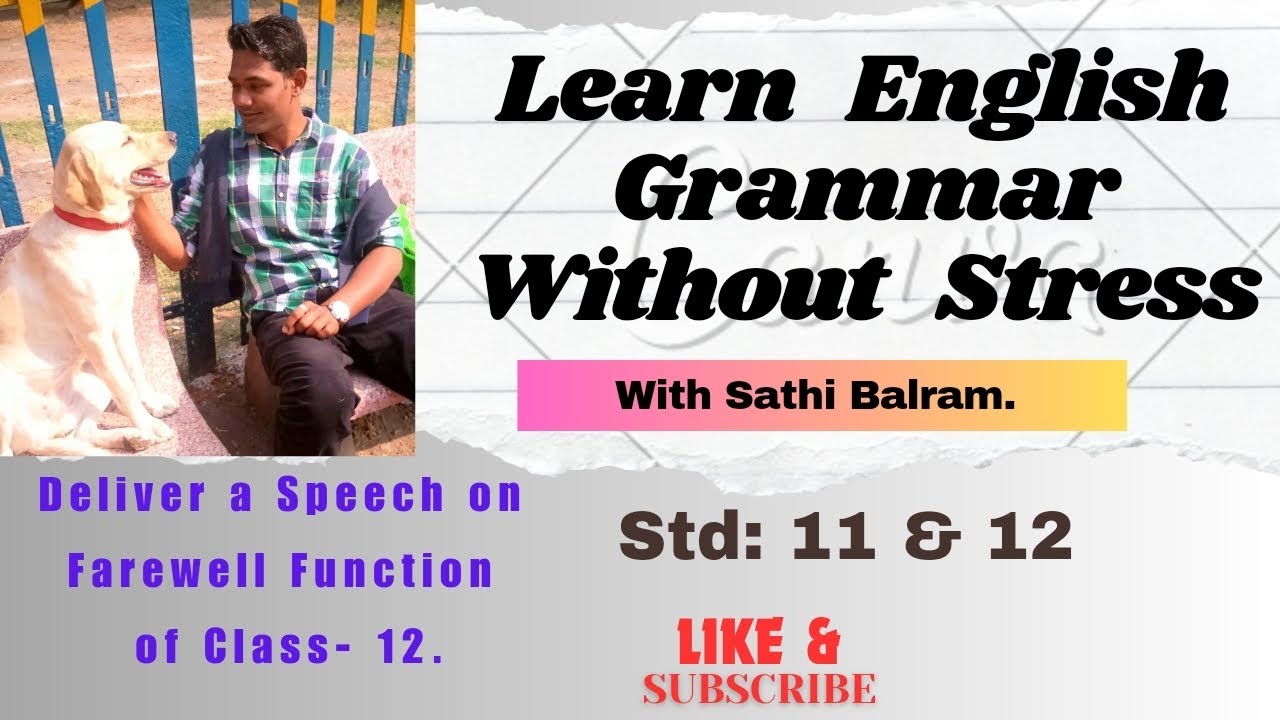 Learn English Grammar Without Stress

With Sathi Balram.

Deliver a Speech on Farewell Function of Class- 12.

Std: 11 & 12

LIKE &
SUBSCRIBE